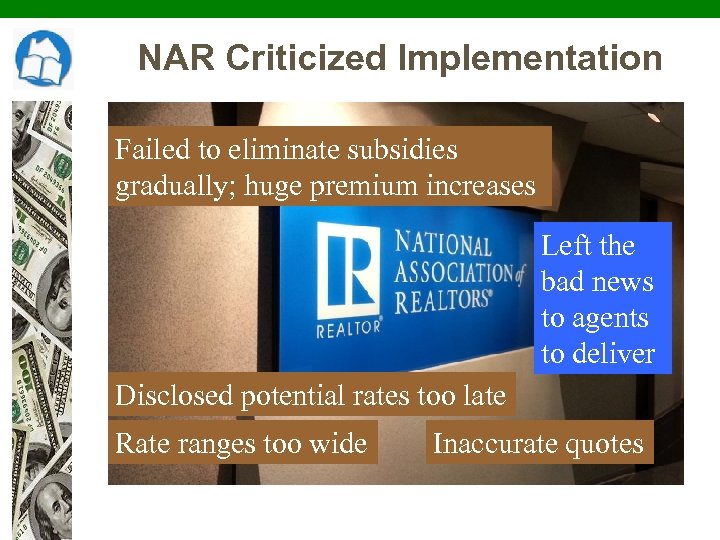 NAR Criticized Implementation

Failed to eliminate subsidies gradually; huge premium increases

R
REALTOR®
NATIONAL ASSOCIATION of REALTORS®

Left the bad news to agents to deliver

Disclosed potential rates too late

Rate ranges too wide

Inaccurate quotes